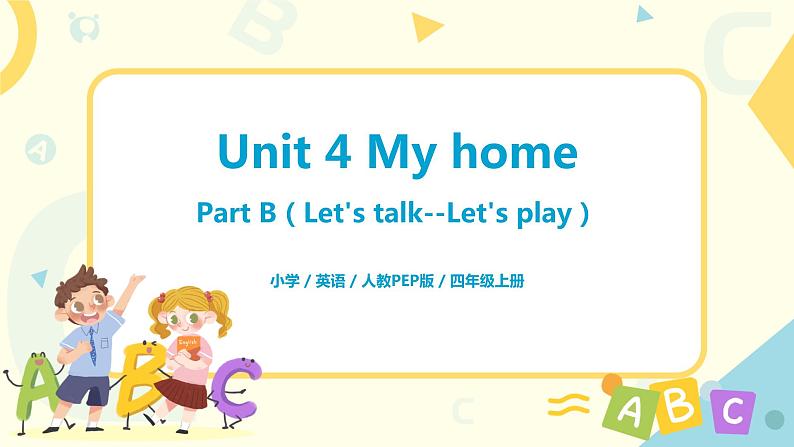 Unit 4 My home

Part B ( Let's talk--Let's play )

小学 / 英语 / 人教PEP版 / 四年级上册

English

A B C

A B C